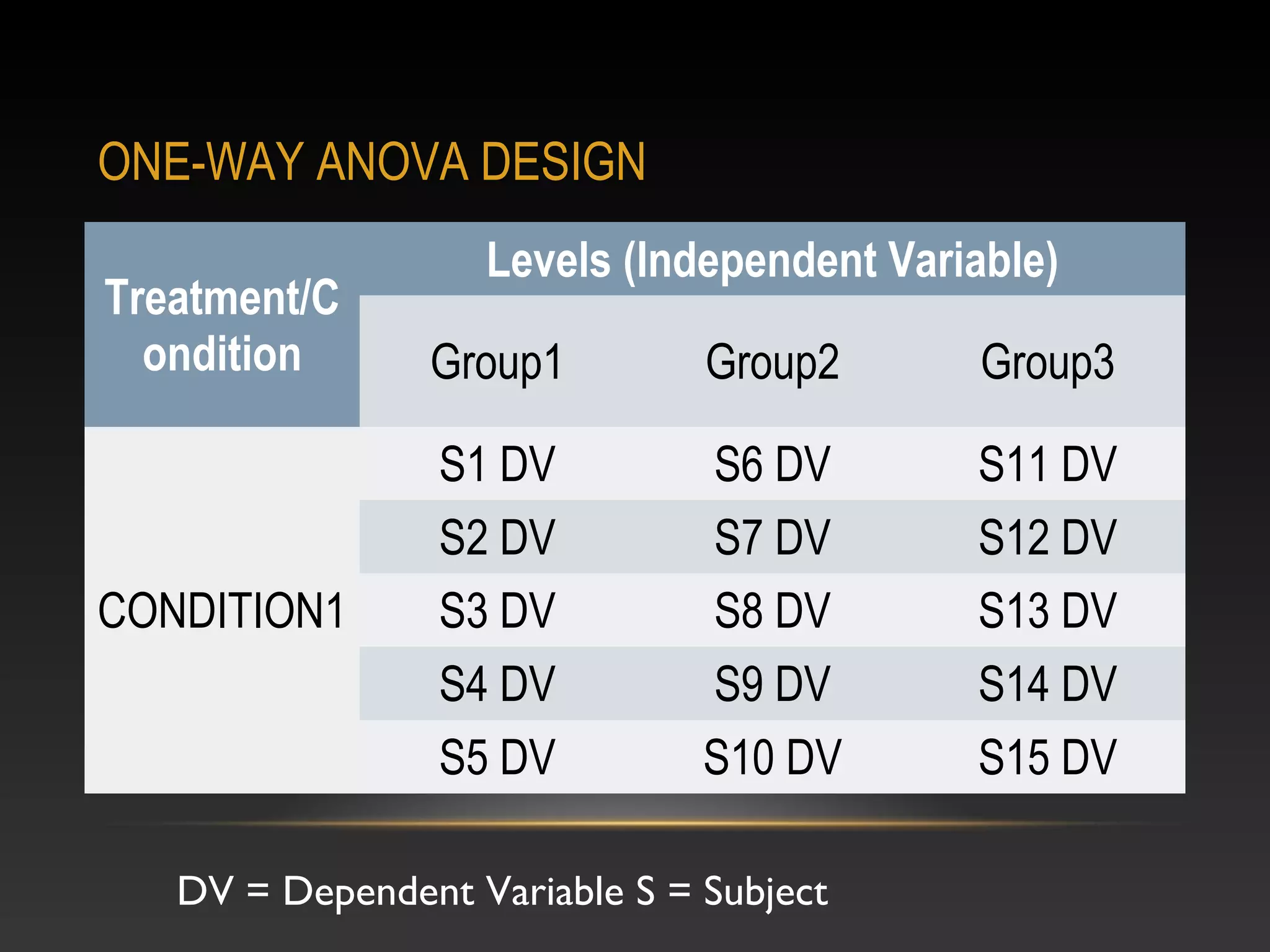 ONE-WAY ANOVA DESIGN

| Treatment/Condition | Levels (Independent Variable) | | |
|---|---|---|---|
| | Group1 | Group2 | Group3 |
| CONDITION1 | S1 DV | S6 DV | S11 DV |
| | S2 DV | S7 DV | S12 DV |
| | S3 DV | S8 DV | S13 DV |
| | S4 DV | S9 DV | S14 DV |
| | S5 DV | S10 DV | S15 DV |

DV = Dependent Variable S = Subject